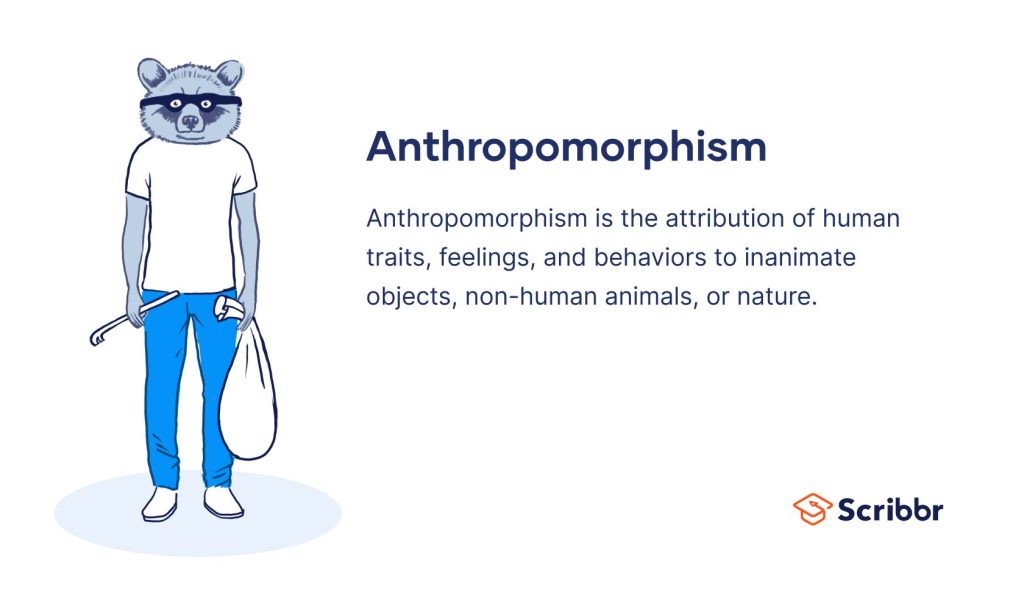 Anthropomorphism

Anthropomorphism is the attribution of human traits, feelings, and behaviors to inanimate objects, non-human animals, or nature.

Scribbr